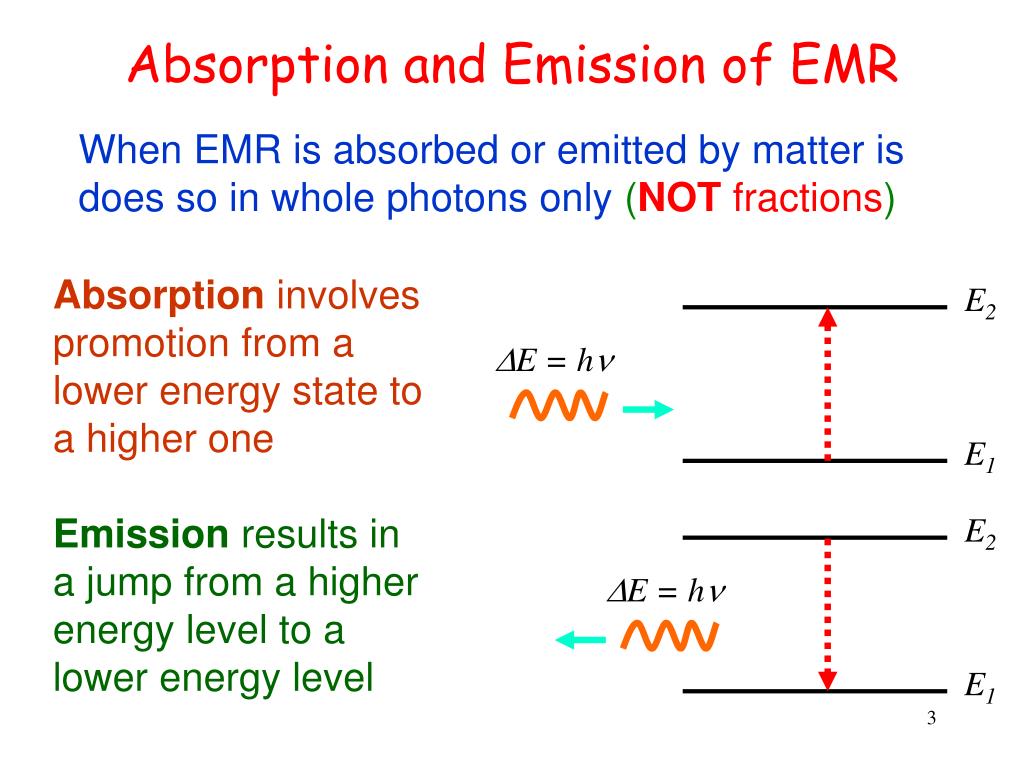 Absorption and Emission of EMR

When EMR is absorbed or emitted by matter is does so in whole photons only (NOT fractions)

Absorption involves promotion from a lower energy state to a higher one

$\Delta E = h\nu$

$E_2$

$E_1$

Emission results in a jump from a higher energy level to a lower energy level

$\Delta E = h\nu$

$E_2$

$E_1$

3